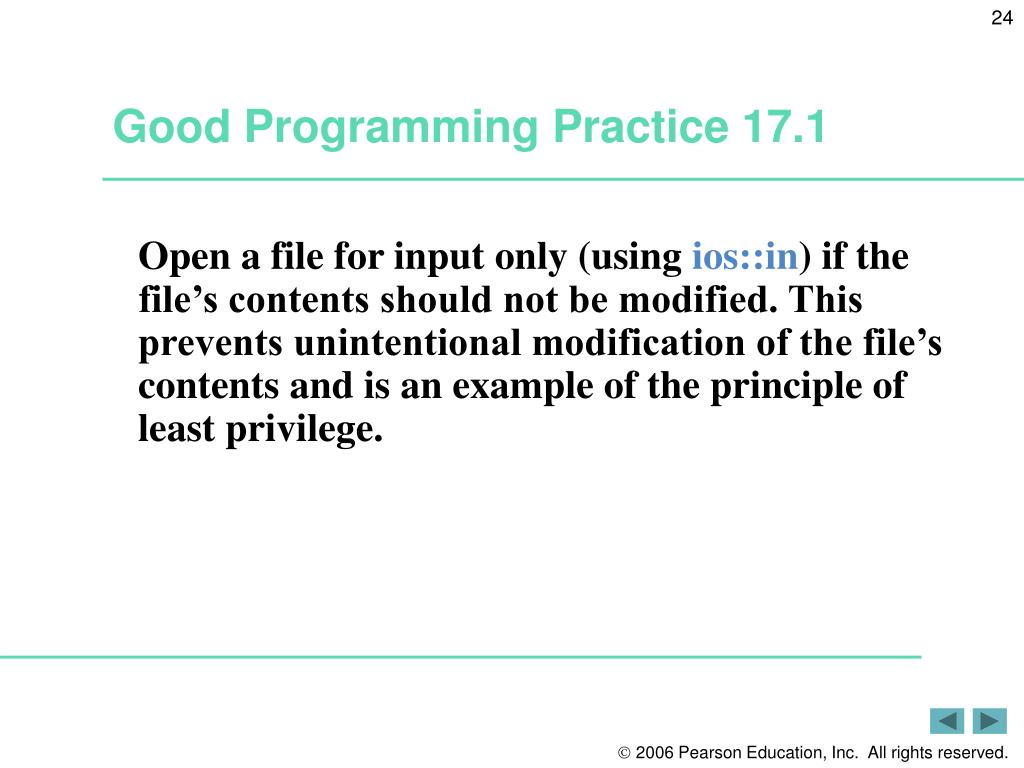 24

Good Programming Practice 17.1

Open a file for input only (using ios::in) if the file’s contents should not be modified. This prevents unintentional modification of the file’s contents and is an example of the principle of least privilege.

© 2006 Pearson Education, Inc. All rights reserved.